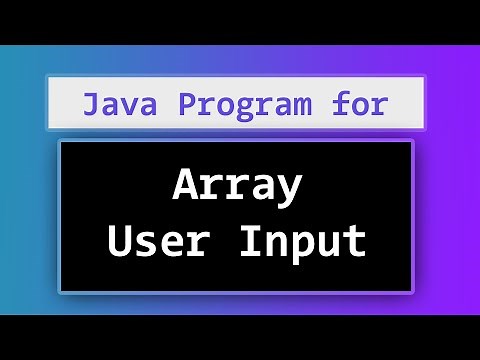 Java Program for

Array
User Input